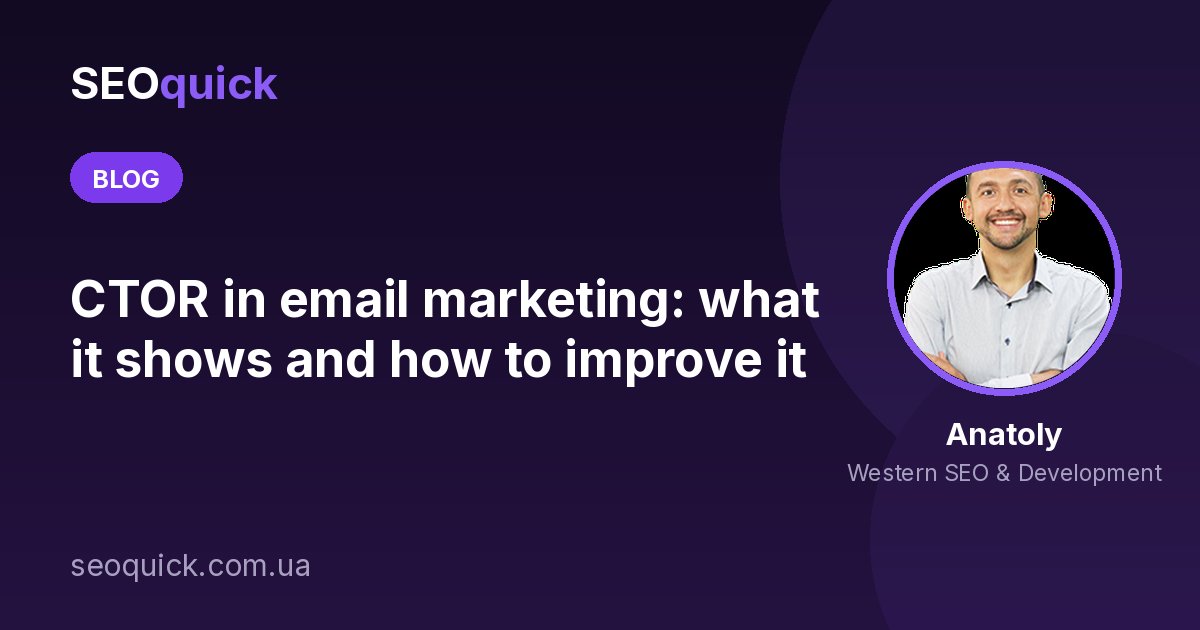 SEOquick

BLOG

CTOR in email marketing: what it shows and how to improve it

Anatoly
Western SEO & Development

seoquick.com.ua